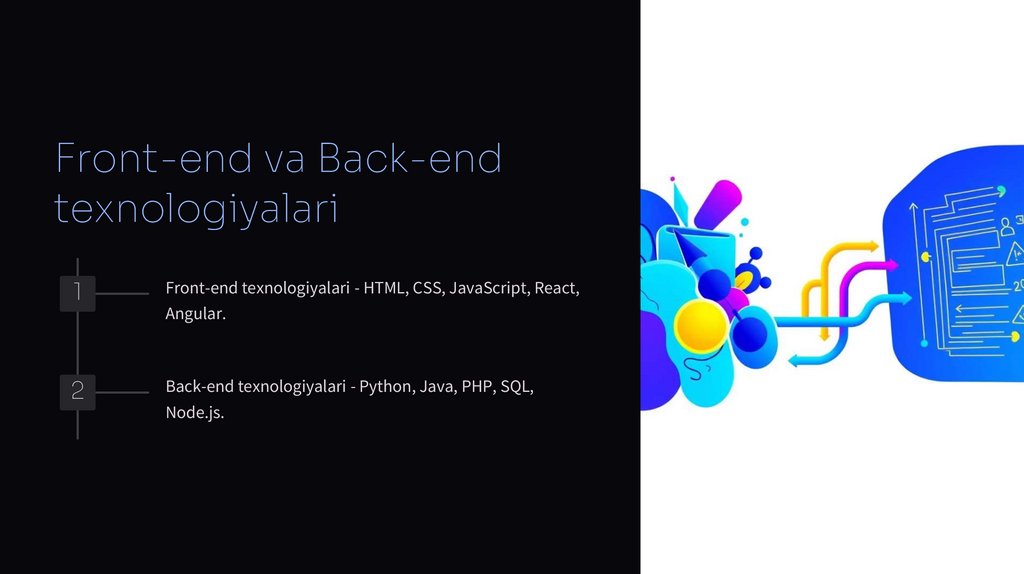 Front-end va Back-end texnologiyalari

1

Front-end texnologiyalari - HTML, CSS, JavaScript, React, Angular.

2

Back-end texnologiyalari - Python, Java, PHP, SQL, Node.js.